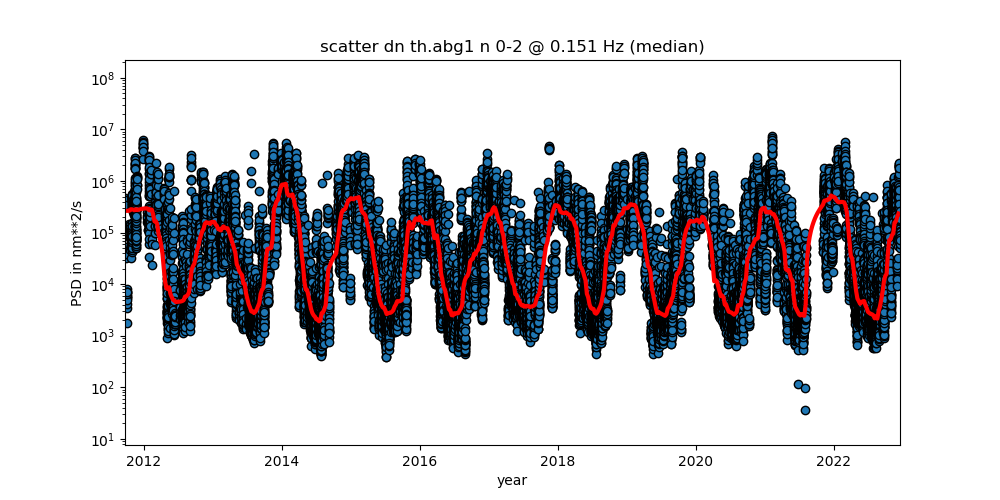 scatter dn th.abg1 n 0-2 @ 0.151 Hz (median)

PSD in nm**2/s

$10^8$
$10^7$
$10^6$
$10^5$
$10^4$
$10^3$
$10^2$
$10^1$

2012
2014
2016
2018
2020
2022

year